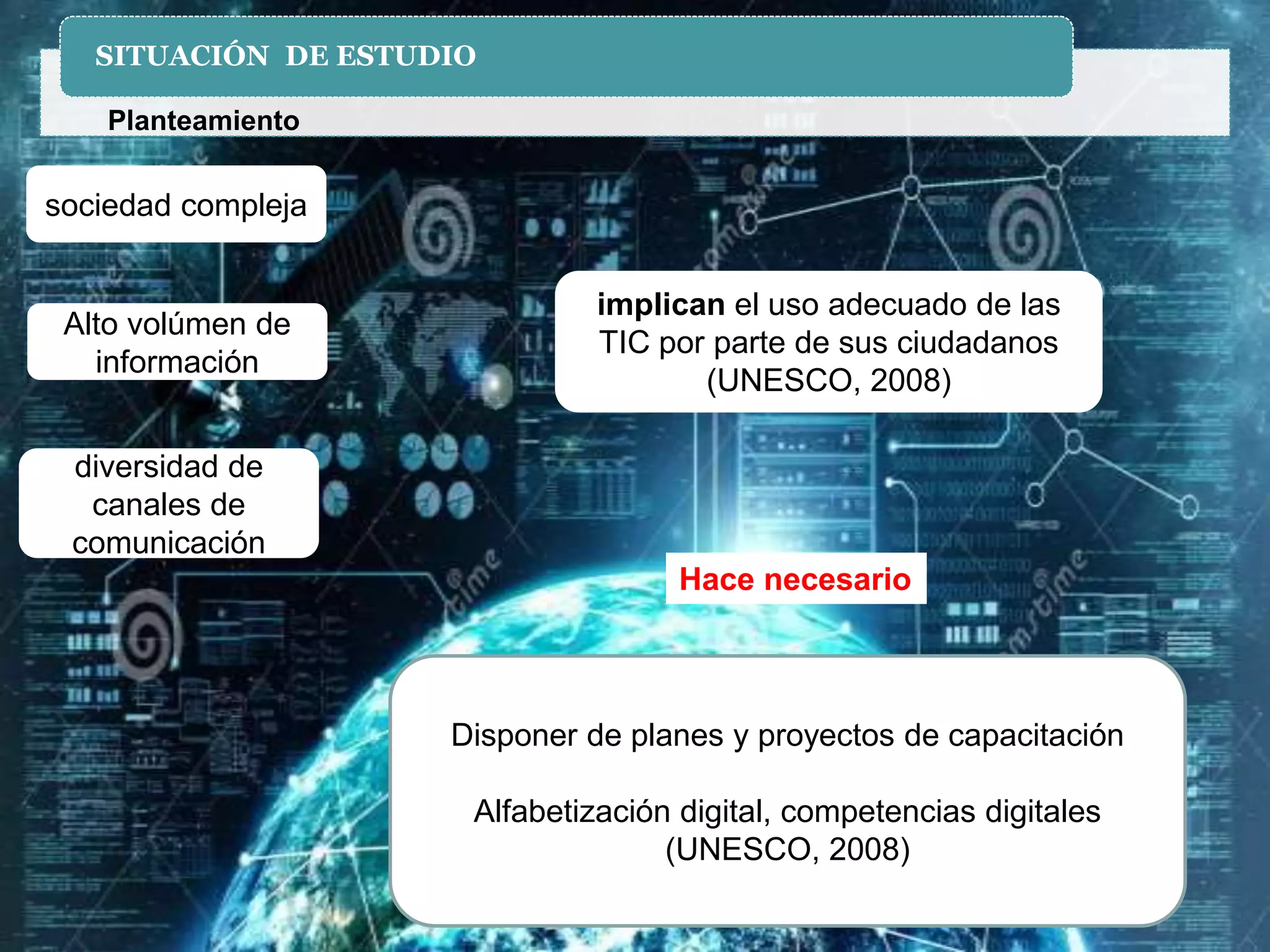 SITUACIÓN DE ESTUDIO

Planteamiento

sociedad compleja

Alto volúmen de información

diversidad de canales de comunicación

implican el uso adecuado de las TIC por parte de sus ciudadanos (UNESCO, 2008)

Hace necesario

Disponer de planes y proyectos de capacitación

Alfabetización digital, competencias digitales (UNESCO, 2008)